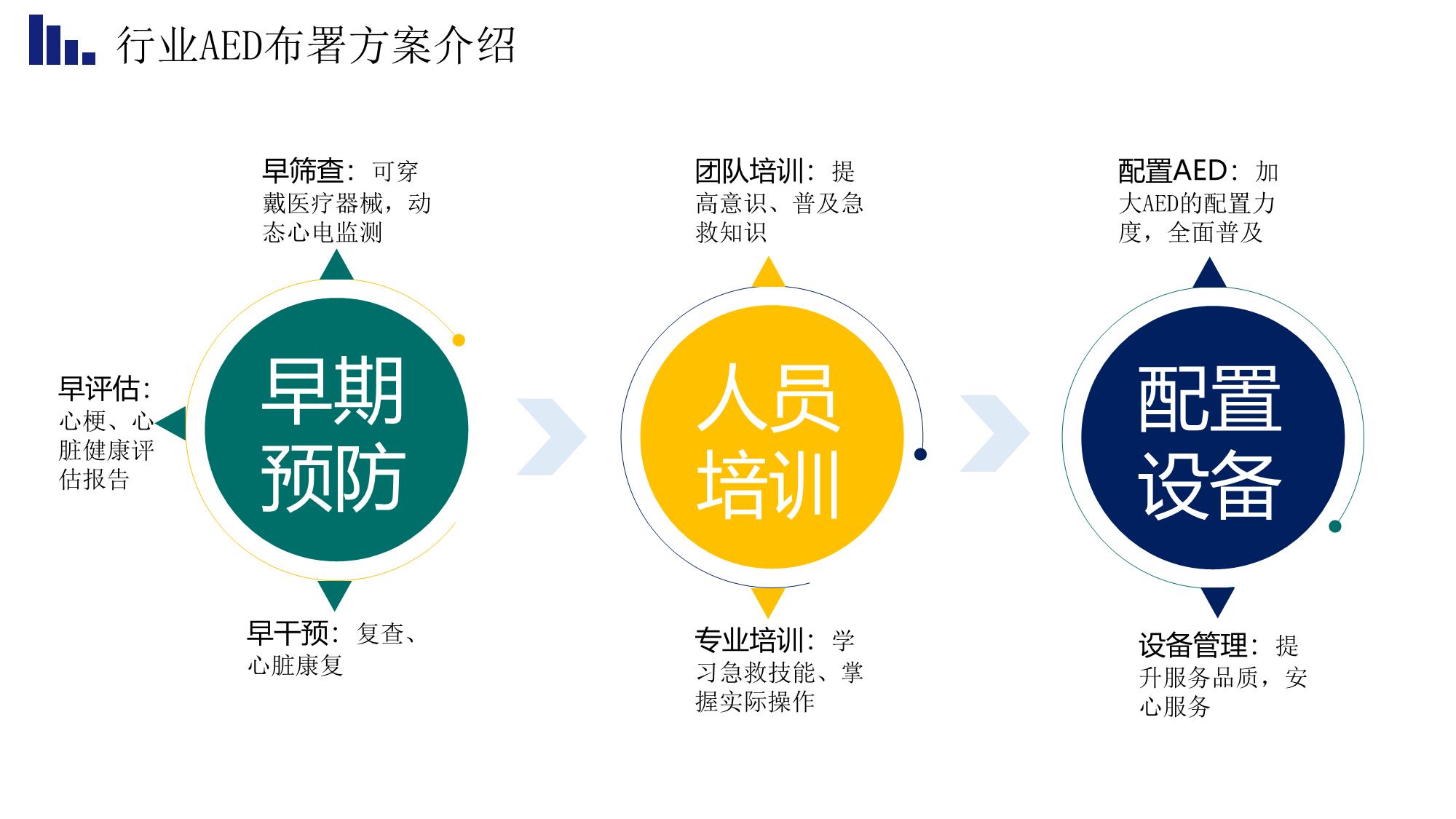 行业AED布署方案介绍

早筛查：可穿戴医疗器械，动态心电监测

早评估：心梗、心脏健康评估报告

早期预防

早干预：复查、心脏康复

团队培训：提高意识、普及急救知识

人员培训

专业培训：学习急救技能、掌握实际操作

配置AED：加大AED的配置力度，全面普及

配置设备

设备管理：提升服务品质，安心服务